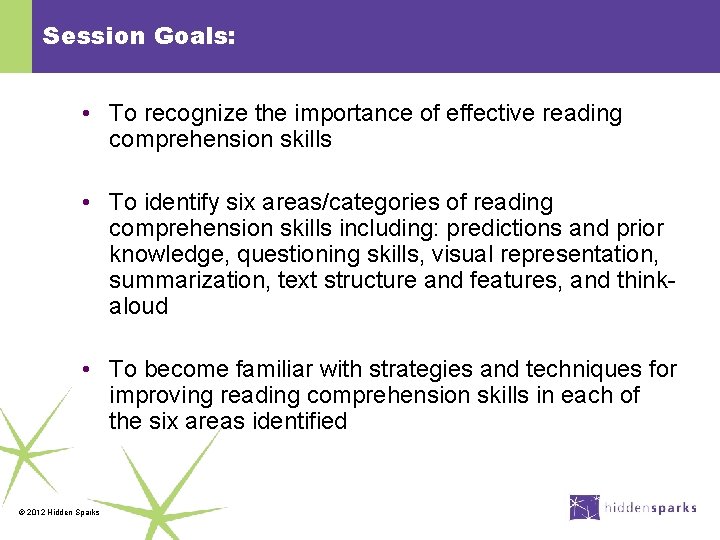 Session Goals:

• To recognize the importance of effective reading comprehension skills

• To identify six areas/categories of reading comprehension skills including: predictions and prior knowledge, questioning skills, visual representation, summarization, text structure and features, and think-aloud

• To become familiar with strategies and techniques for improving reading comprehension skills in each of the six areas identified

© 2012 Hidden Sparks

hiddensparks